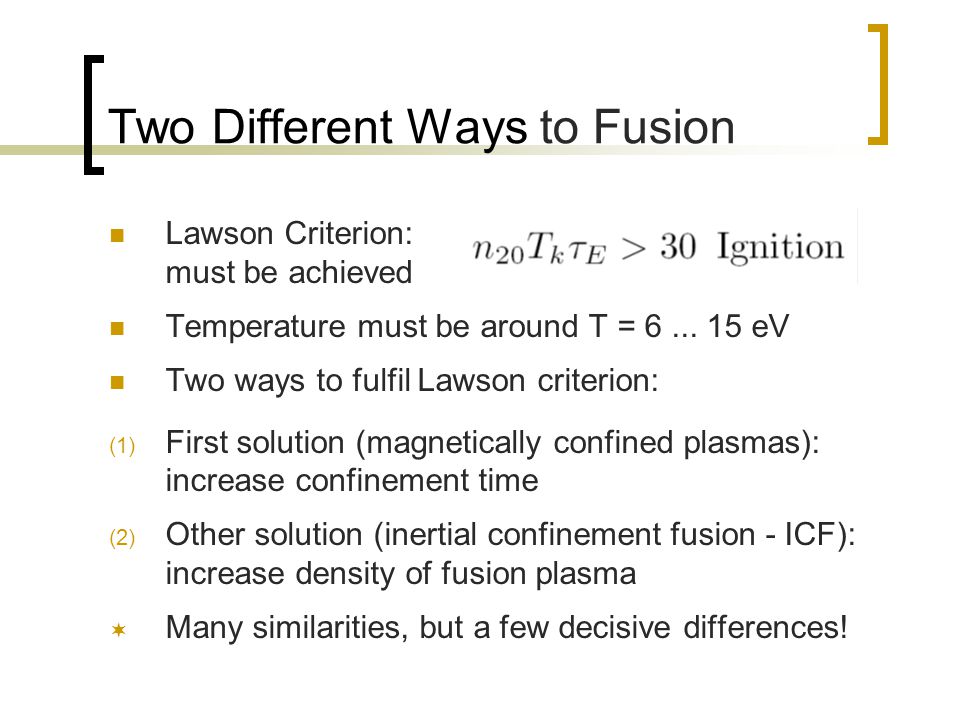 Two Different Ways to Fusion

Lawson Criterion: must be achieved $n_{20}T_k\tau_E > 30$ Ignition

Temperature must be around T = 6 ... 15 eV

Two ways to fulfil Lawson criterion:

(1) First solution (magnetically confined plasmas): increase confinement time

(2) Other solution (inertial confinement fusion - ICF): increase density of fusion plasma

Many similarities, but a few decisive differences!